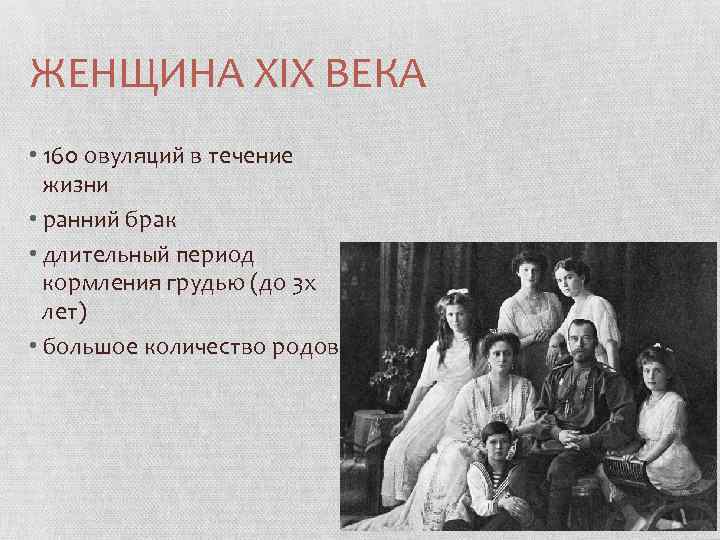 ЖЕНЩИНА XIX ВЕКА

• 160 овуляций в течение жизни

• ранний брак

• длительный период кормления грудью (до 3х лет)

• большое количество родов